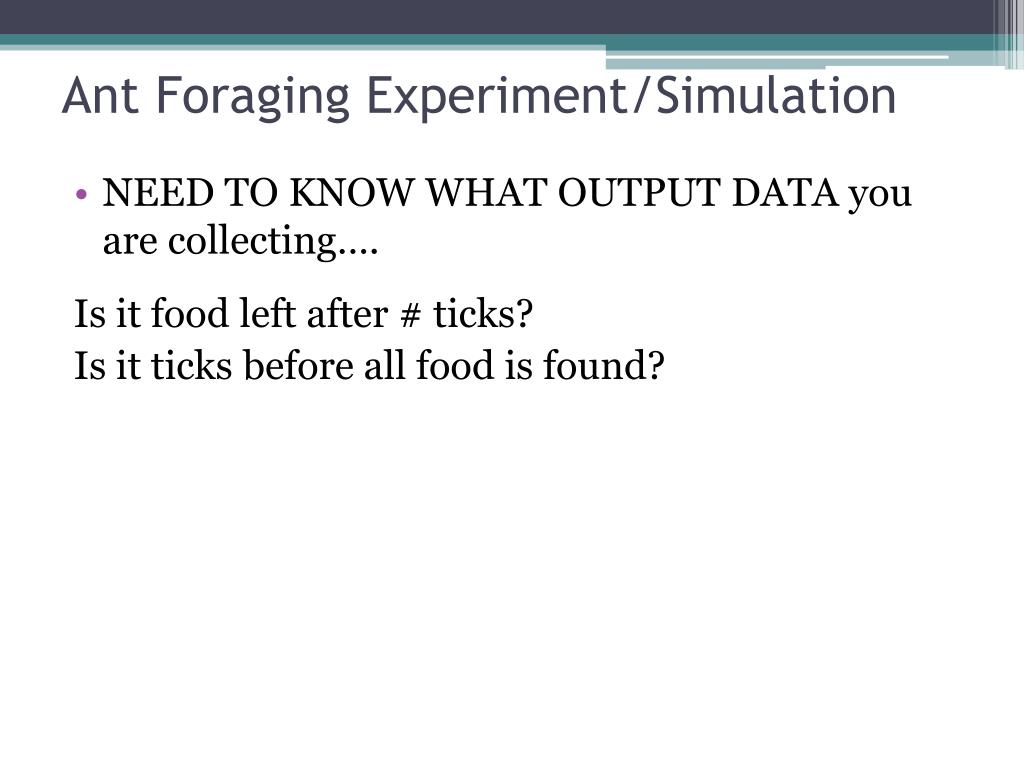 Ant Foraging Experiment/Simulation

• NEED TO KNOW WHAT OUTPUT DATA you are collecting….

Is it food left after # ticks?
Is it ticks before all food is found?